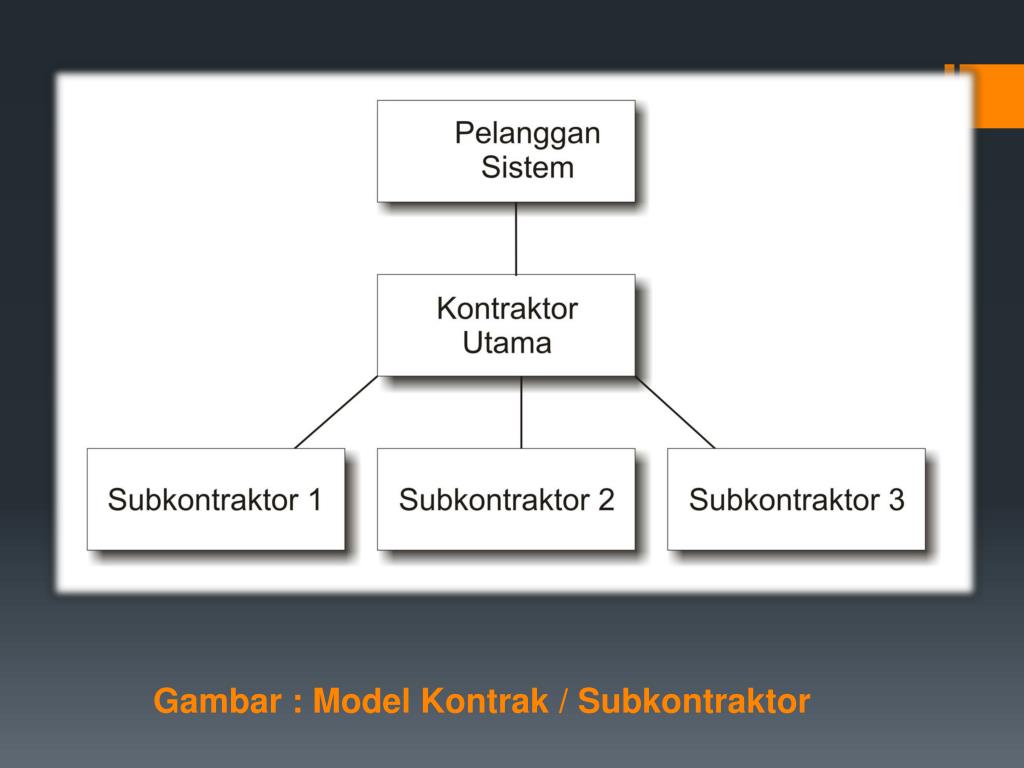 Pelanggan Sistem

Kontraktor Utama

Subkontraktor 1

Subkontraktor 2

Subkontraktor 3

Gambar : Model Kontrak / Subkontraktor